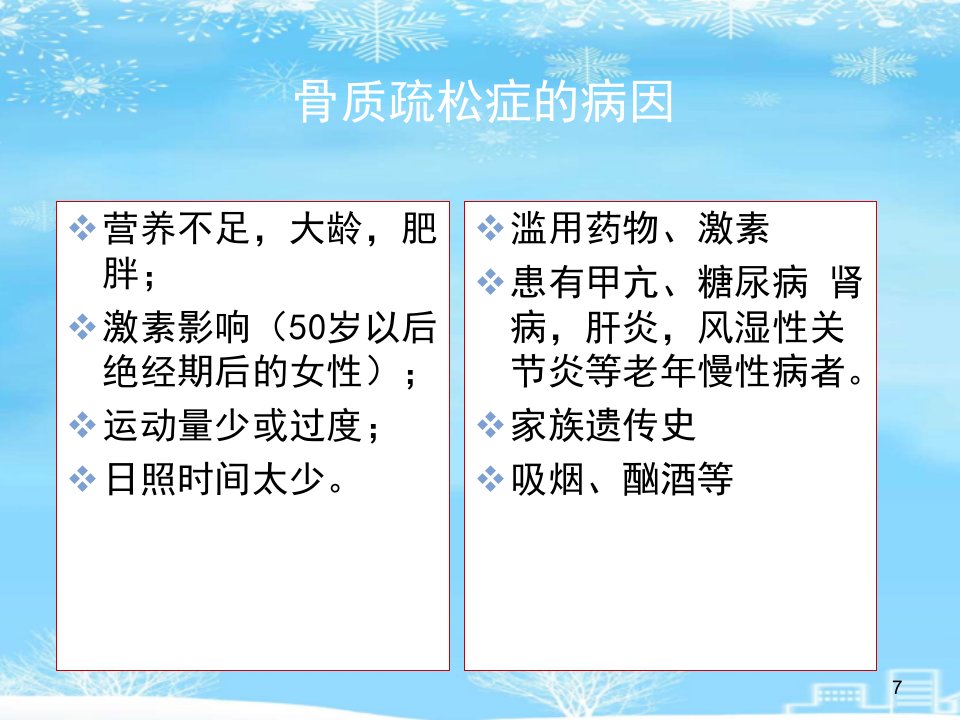 骨质疏松症的病因

❖ 营养不足，大龄，肥胖；

❖ 激素影响（50岁以后绝经期后的女性）；

❖ 运动量少或过度；

❖ 日照时间太少。

❖ 滥用药物、激素

❖ 患有甲亢、糖尿病 肾病，肝炎，风湿性关节炎等老年慢性病者。

❖ 家族遗传史

❖ 吸烟、酗酒等

7